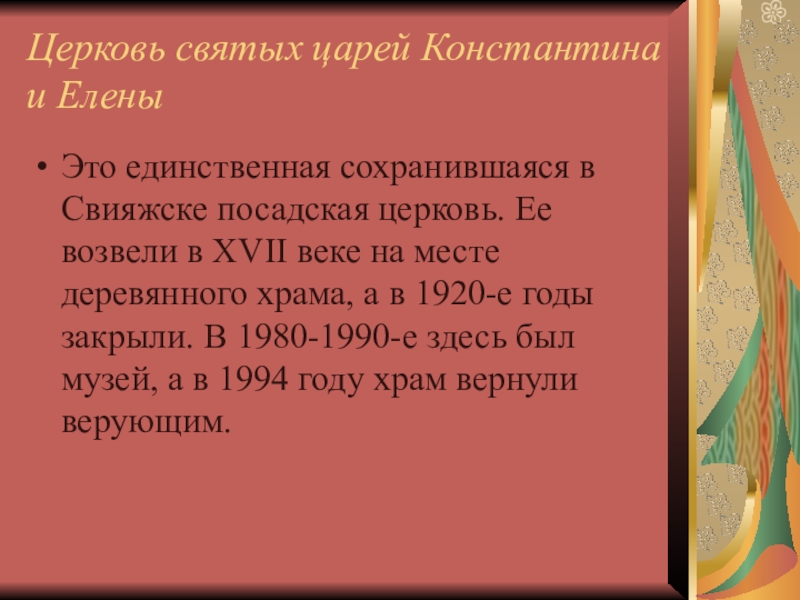 Церковь святых царей Константина и Елены

• Это единственная сохранившаяся в Свияжске посадская церковь. Ее возвели в XVII веке на месте деревянного храма, а в 1920-е годы закрыли. В 1980-1990-е здесь был музей, а в 1994 году храм вернули верующим.